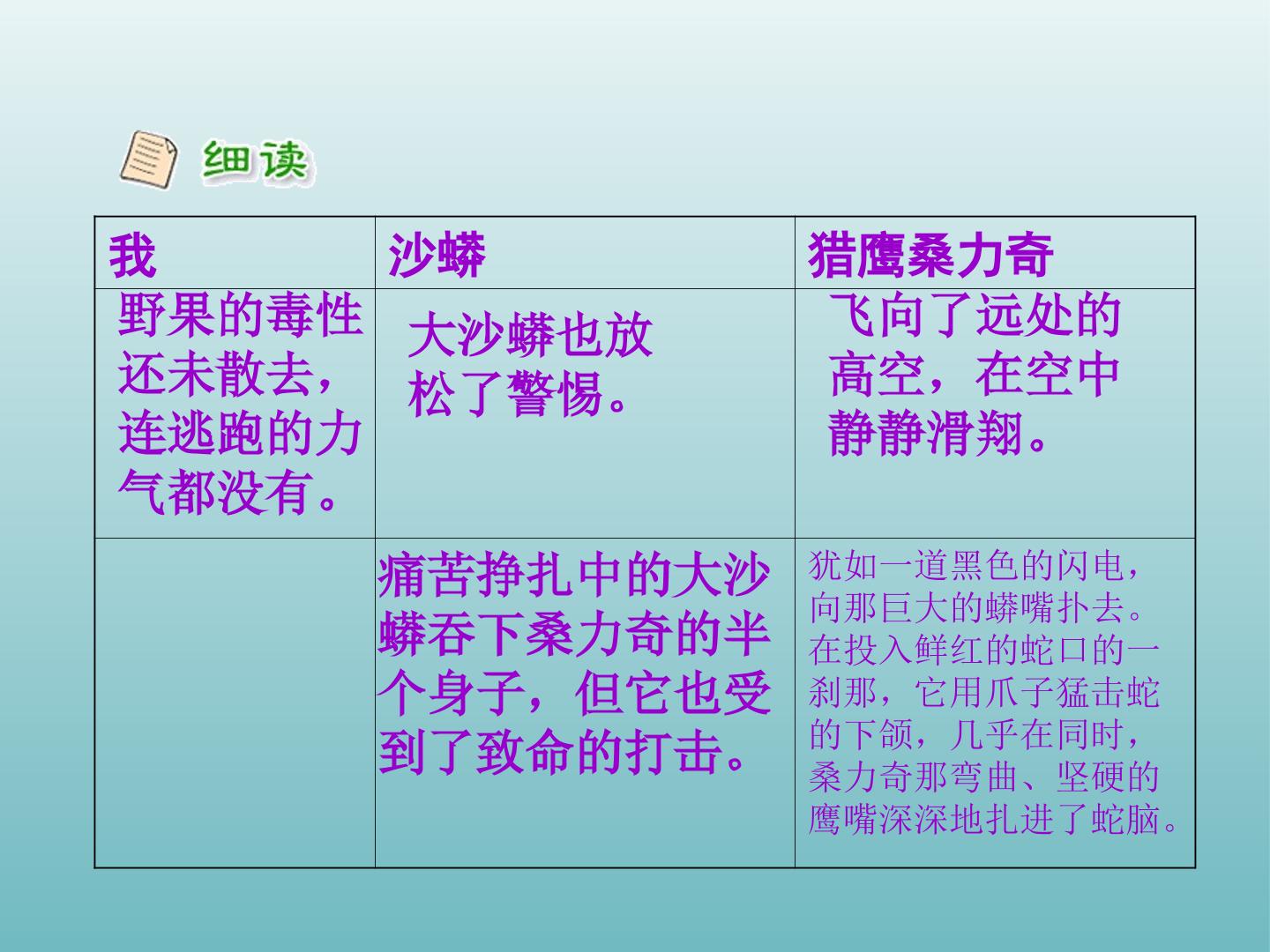 细读

| 我 | 沙蟒 | 猎鹰桑力奇 |
|---|---|---|
| 野果的毒性还未散去，连逃跑的力气都没有。 | 大沙蟒也放松了警惕。 | 飞向了远处的高空，在空中静静滑翔。 |
|  | 痛苦挣扎中的大沙蟒吞下桑力奇的半个身子，但它也受到了致命的打击。 | 犹如一道黑色的闪电，向那巨大的蟒嘴扑去。在投入鲜红的蛇口的一刹那，它用爪子猛击蛇的下颌，几乎在同时，桑力奇那弯曲、坚硬的鹰嘴深深地扎进了蛇脑。 |